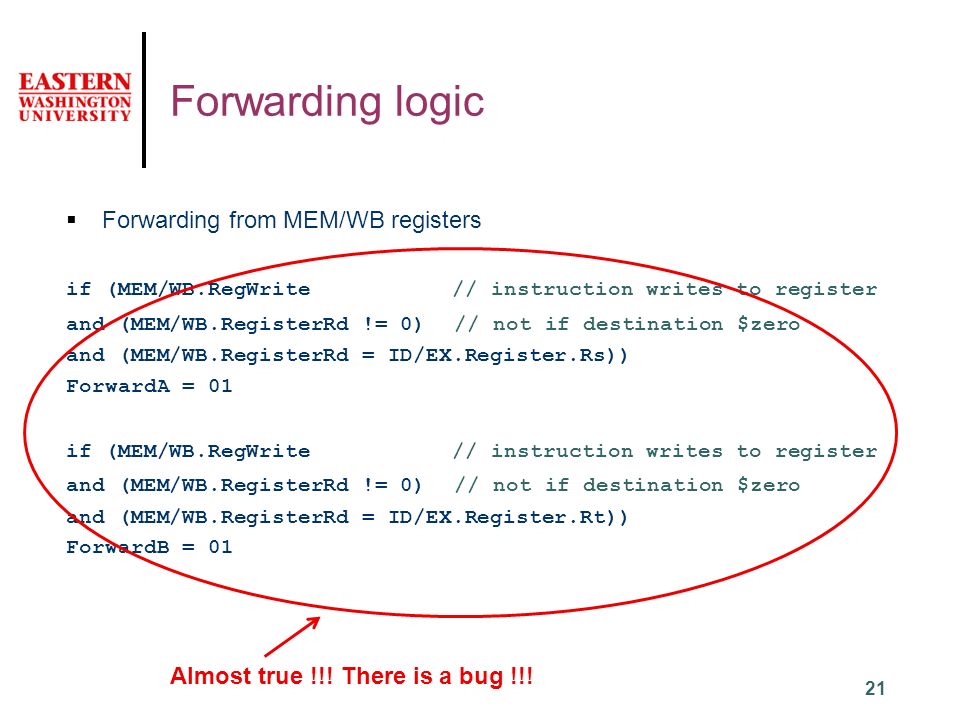 EASTERN WASHINGTON UNIVERSITY

Forwarding logic

▪ Forwarding from MEM/WB registers

if (MEM/WB.RegWrite // instruction writes to register
and (MEM/WB.RegisterRd != 0) // not if destination $zero
and (MEM/WB.RegisterRd = ID/EX.Register.Rs))
ForwardA = 01

if (MEM/WB.RegWrite // instruction writes to register
and (MEM/WB.RegisterRd != 0) // not if destination $zero
and (MEM/WB.RegisterRd = ID/EX.Register.Rt))
ForwardB = 01

Almost true !!! There is a bug !!!

21